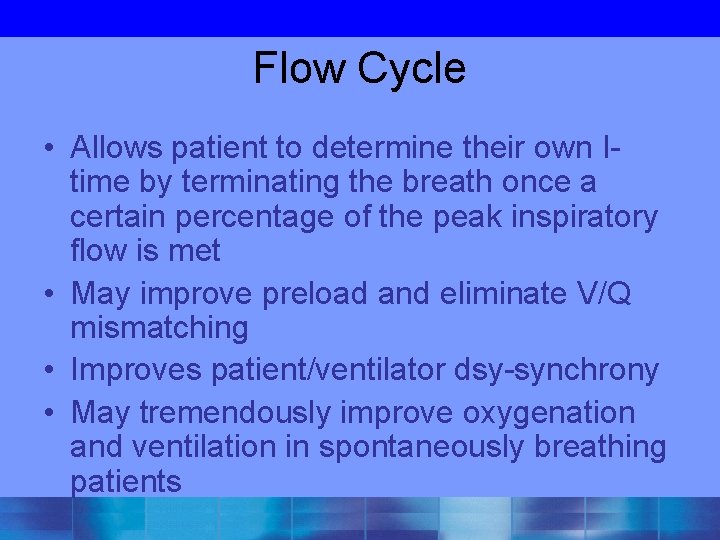 Flow Cycle

• Allows patient to determine their own I-time by terminating the breath once a certain percentage of the peak inspiratory flow is met
• May improve preload and eliminate V/Q mismatching
• Improves patient/ventilator dsy-synchrony
• May tremendously improve oxygenation and ventilation in spontaneously breathing patients